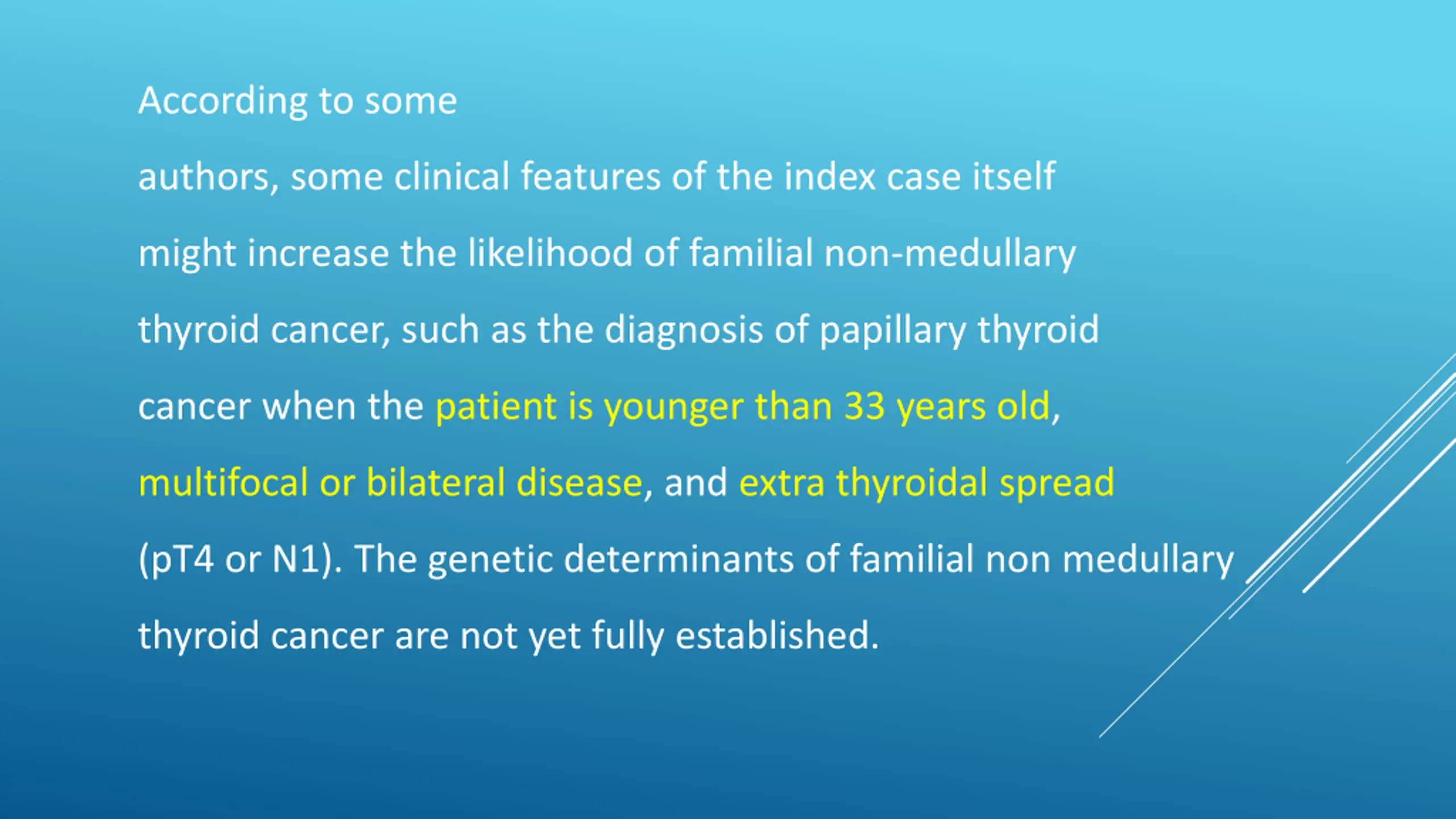 According to some

authors, some clinical features of the index case itself might increase the likelihood of familial non-medullary thyroid cancer, such as the diagnosis of papillary thyroid cancer when the patient is younger than 33 years old, multifocal or bilateral disease, and extra thyroidal spread (pT4 or N1). The genetic determinants of familial non medullary thyroid cancer are not yet fully established.